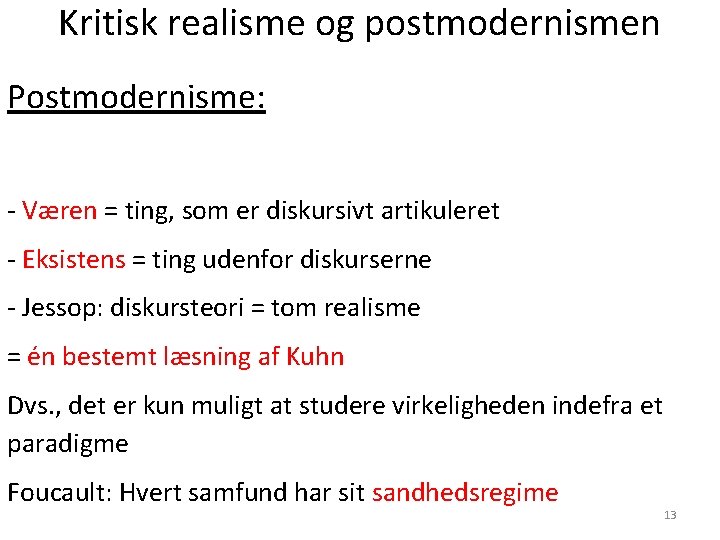 Kritisk realisme og postmodernismen

Postmodernisme:

- Væren = ting, som er diskursivt artikuleret

- Eksistens = ting udenfor diskurserne

- Jessop: diskursteori = tom realisme

= én bestemt læsning af Kuhn

Dvs., det er kun muligt at studere virkeligheden indefra et paradigme

Foucault: Hvert samfund har sit sandhedsregime

13